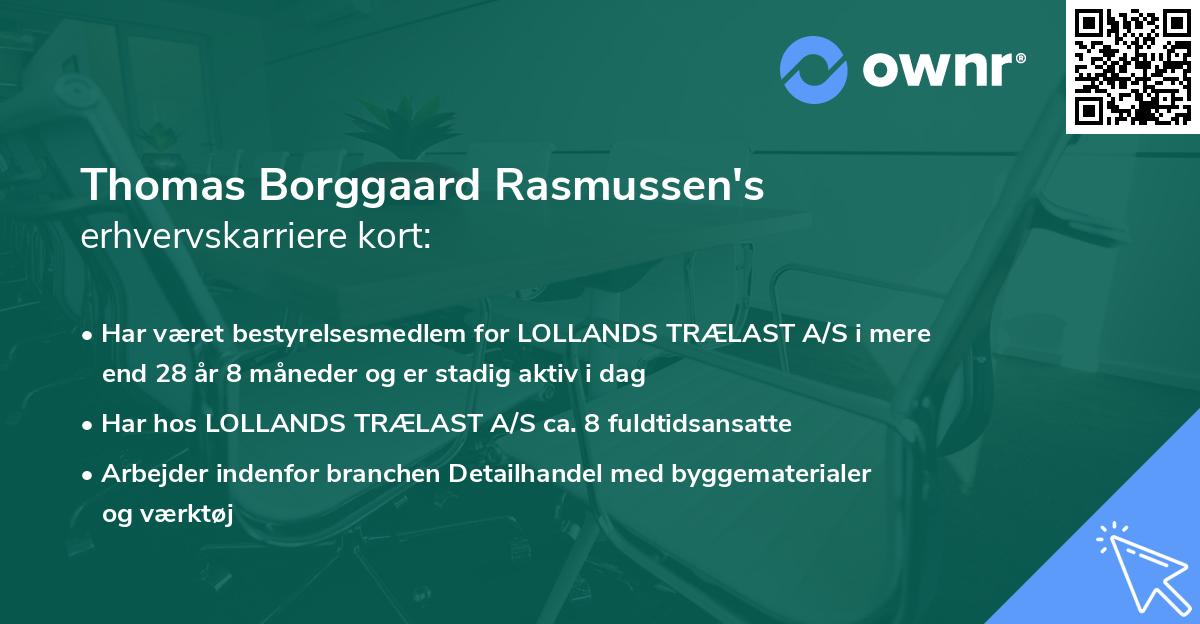 ownr®

Thomas Borggaard Rasmussen's
erhvervskarriere kort:

• Har været bestyrelsesmedlem for LOLLANDS TRÆLAST A/S i mere end 28 år 8 måneder og er stadig aktiv i dag

• Har hos LOLLANDS TRÆLAST A/S ca. 8 fuldtidsansatte

• Arbejder indenfor branchen Detailhandel med byggematerialer og værktøj